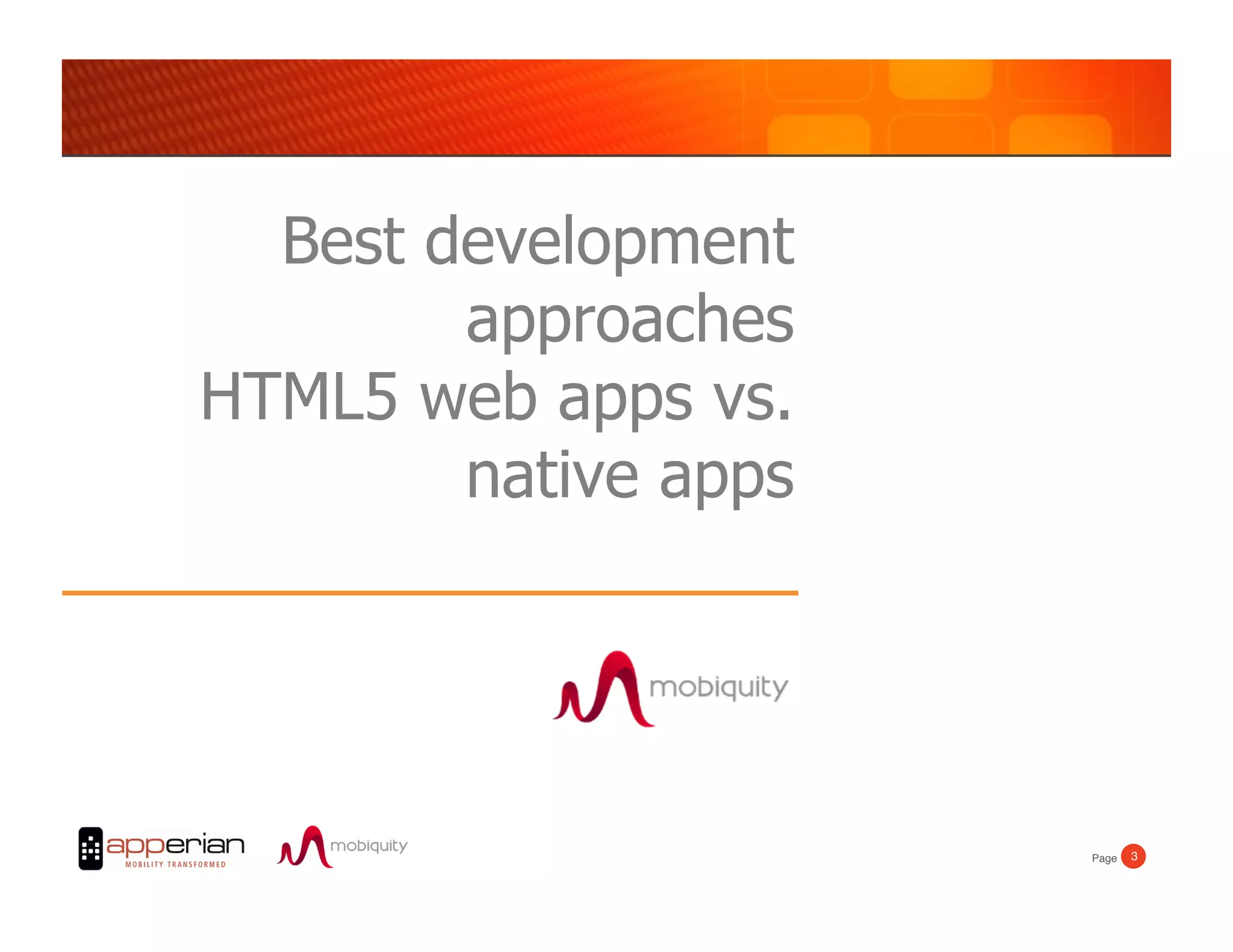 Best development approaches
HTML5 web apps vs. native apps

mobiquity

apperian
MOBILITY TRANSFORMED

mobiquity

Page 3